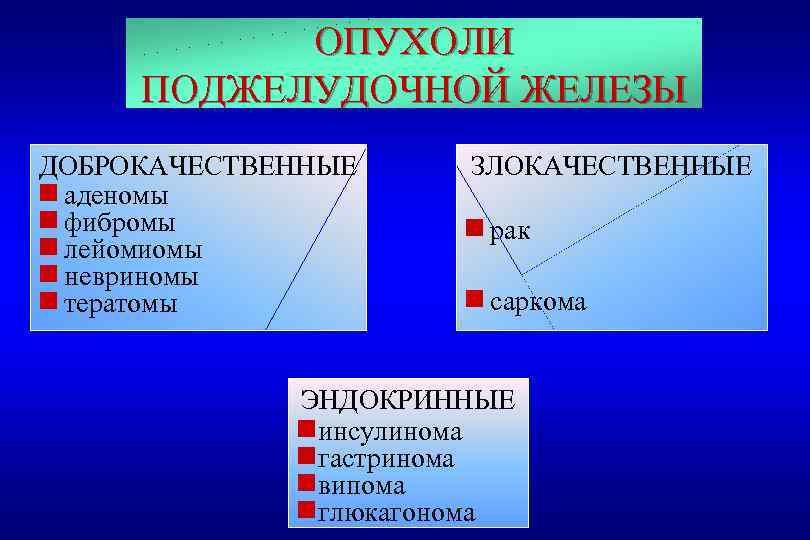 ОПУХОЛИ ПОДЖЕЛУДОЧНОЙ ЖЕЛЕЗЫ

ДОБРОКАЧЕСТВЕННЫЕ
аденомы
фибромы
лейомиомы
невриномы
тератомы

ЗЛОКАЧЕСТВЕННЫЕ
рак
саркома

ЭНДОКРИННЫЕ
инсулинома
гастринома
випома
глюкагонома